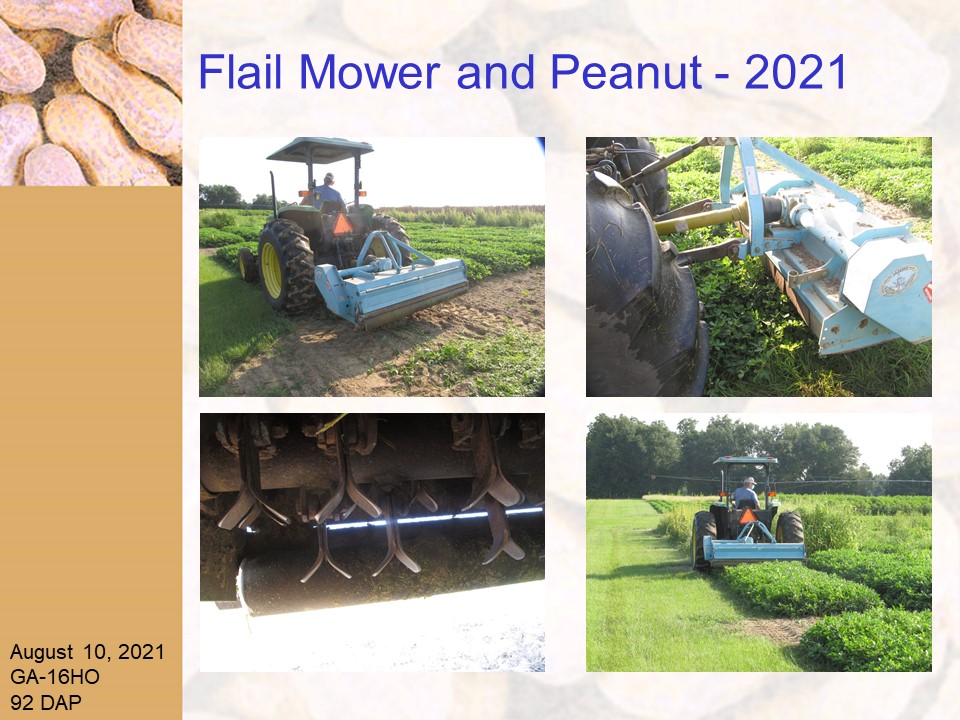 Flail Mower and Peanut - 2021

August 10, 2021
GA-16HO
92 DAP